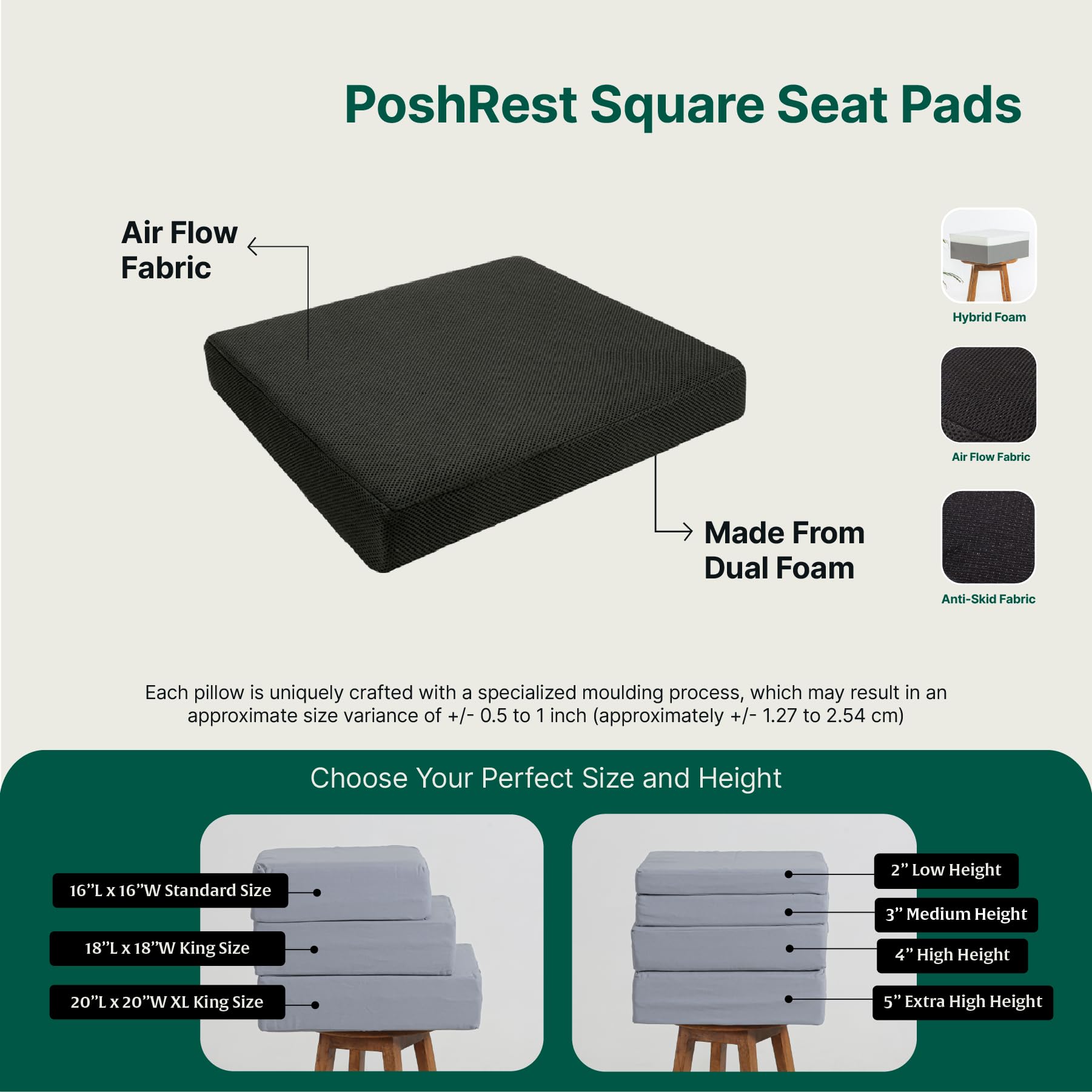 PoshRest Square Seat Pads

Air Flow Fabric

Made From Dual Foam

Hybrid Foam

Air Flow Fabric

Anti-Skid Fabric

Each pillow is uniquely crafted with a specialized moulding process, which may result in an approximate size variance of +/- 0.5 to 1 inch (approximately +/- 1.27 to 2.54 cm)

Choose Your Perfect Size and Height

16”L x 16”W Standard Size

18”L x 18”W King Size

20”L x 20”W XL King Size

2” Low Height

3” Medium Height

4” High Height

5” Extra High Height